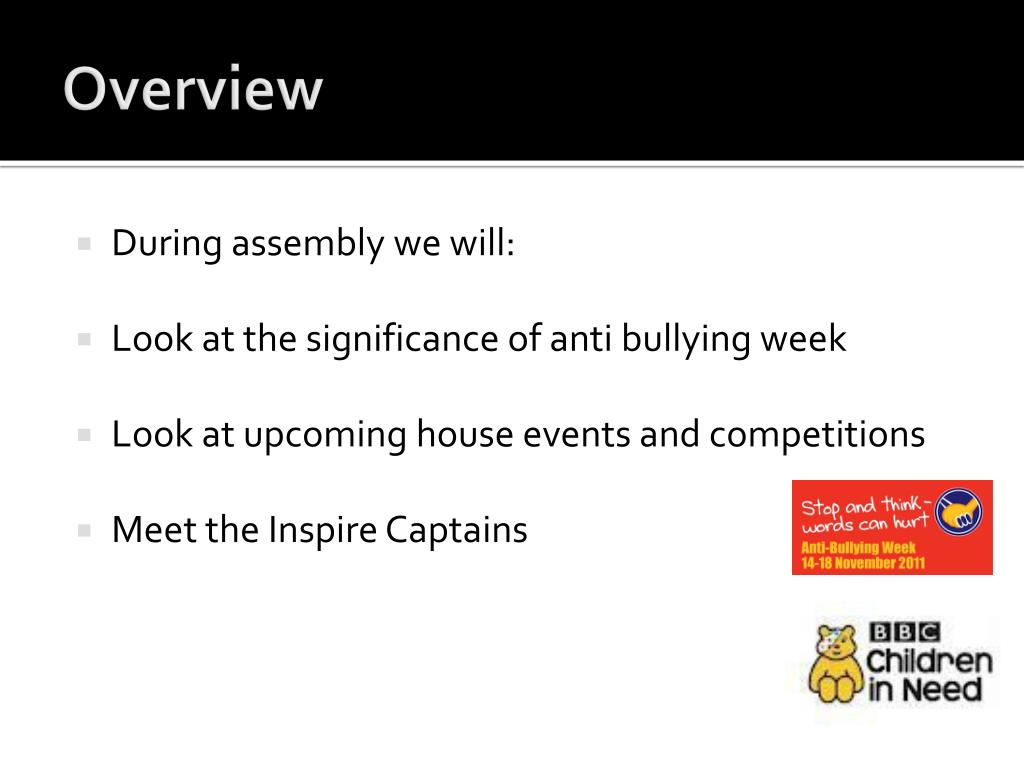 Overview

During assembly we will:

Look at the significance of anti bullying week

Look at upcoming house events and competitions

Meet the Inspire Captains

Stop and think - words can hurt
Anti-Bullying Week
14-18 November 2011

BBC
Children in Need